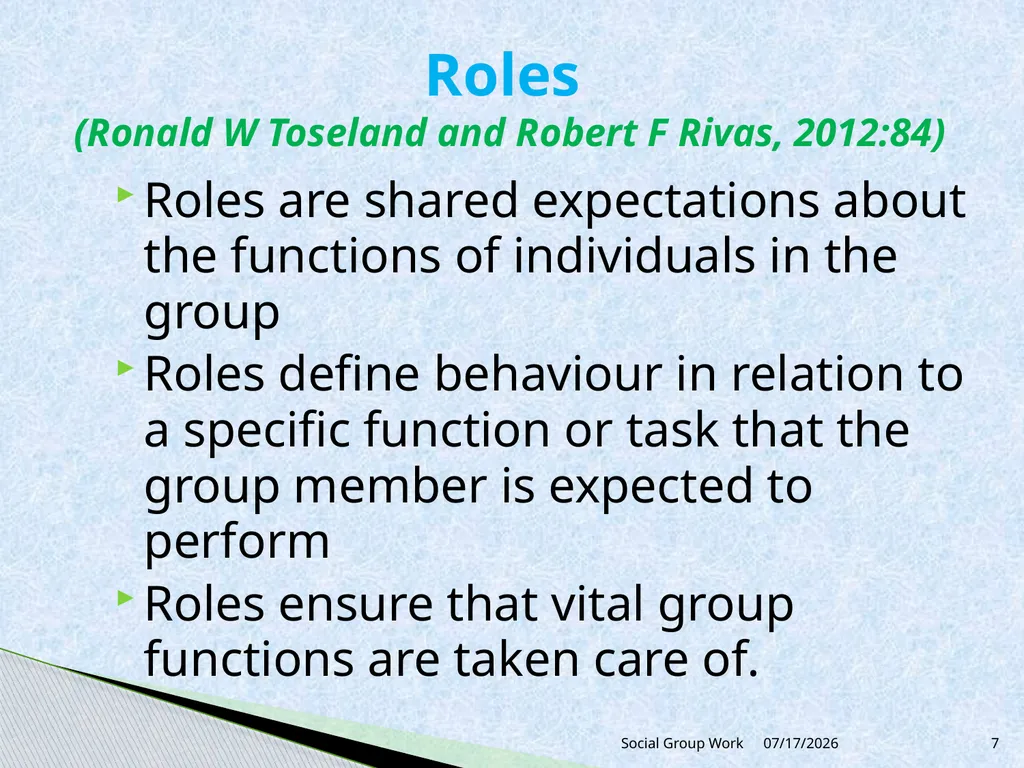 Roles
(Ronald W Toseland and Robert F Rivas, 2012:84)

Roles are shared expectations about the functions of individuals in the group

Roles define behaviour in relation to a specific function or task that the group member is expected to perform

Roles ensure that vital group functions are taken care of.

Social Group Work 07/17/2026 7